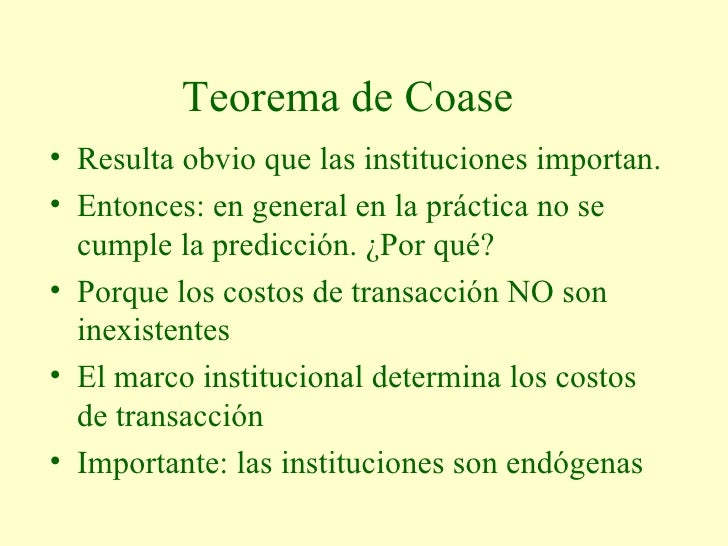 Teorema de Coase

• Resulta obvio que las instituciones importan.
• Entonces: en general en la práctica no se cumple la predicción. ¿Por qué?
• Porque los costos de transacción NO son inexistentes
• El marco institucional determina los costos de transacción
• Importante: las instituciones son endógenas